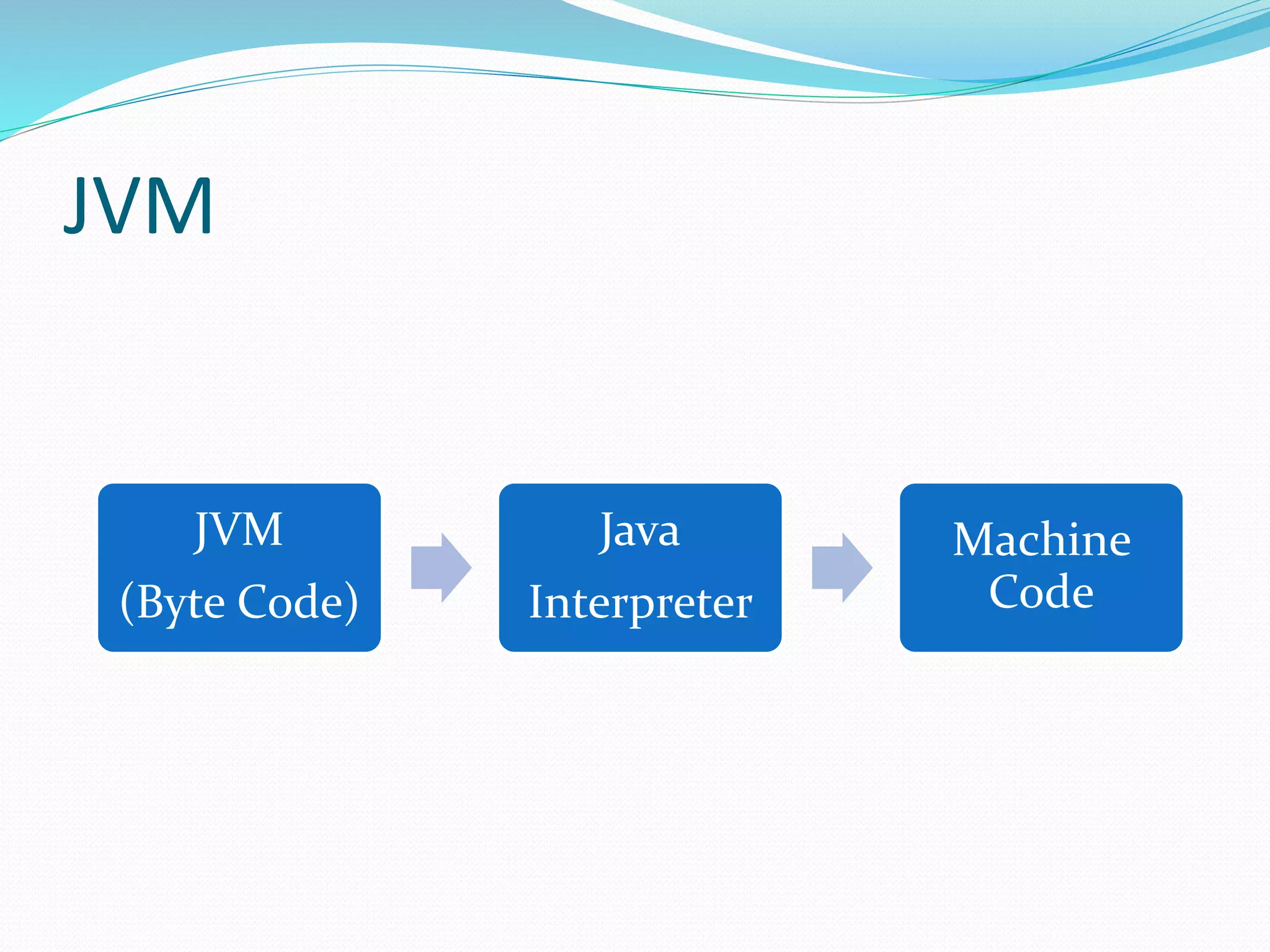 JVM

JVM
(Byte Code)

Java
Interpreter

Machine
Code